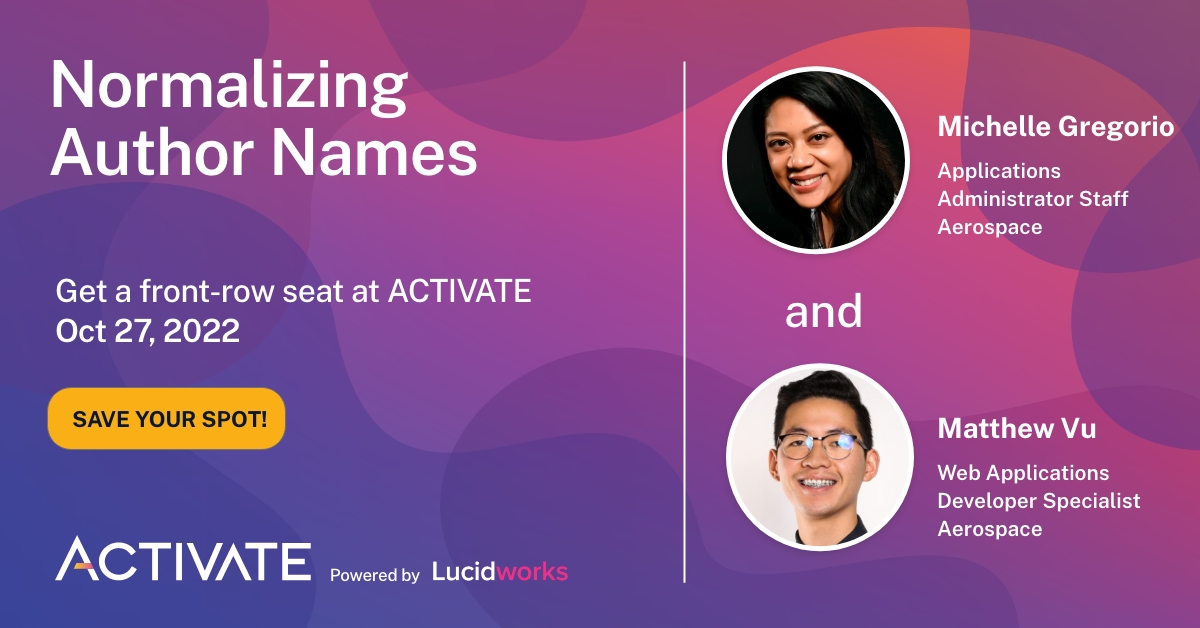 Normalizing Author Names

Get a front-row seat at ACTIVATE
Oct 27, 2022

SAVE YOUR SPOT!

ACTIVATE Powered by Lucidworks

Michelle Gregorio
Applications Administrator Staff
Aerospace

and

Matthew Vu
Web Applications Developer Specialist
Aerospace